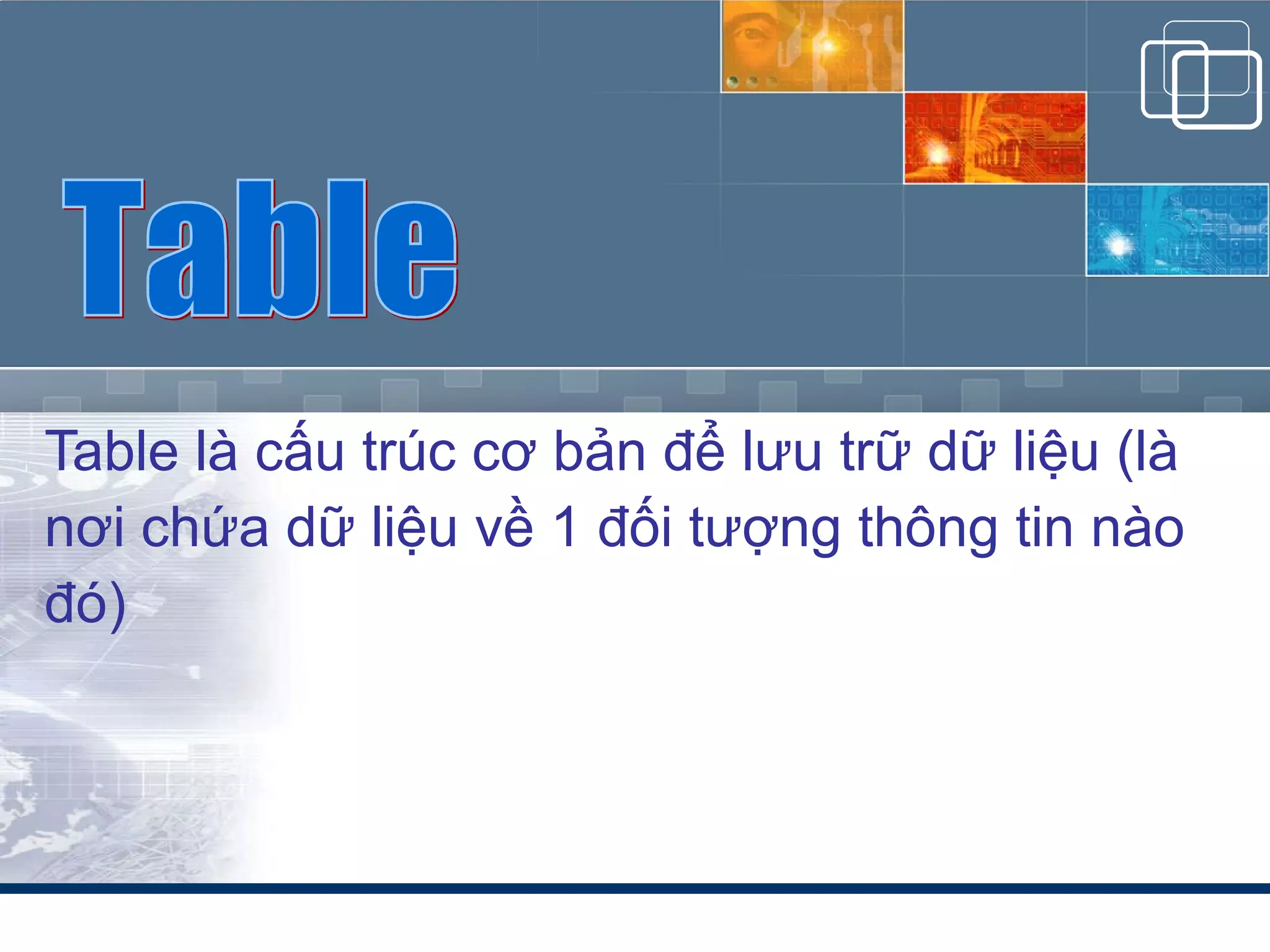 Table

Table là cấu trúc cơ bản để lưu trữ dữ liệu (là nơi chứa dữ liệu về 1 đối tượng thông tin nào đó)